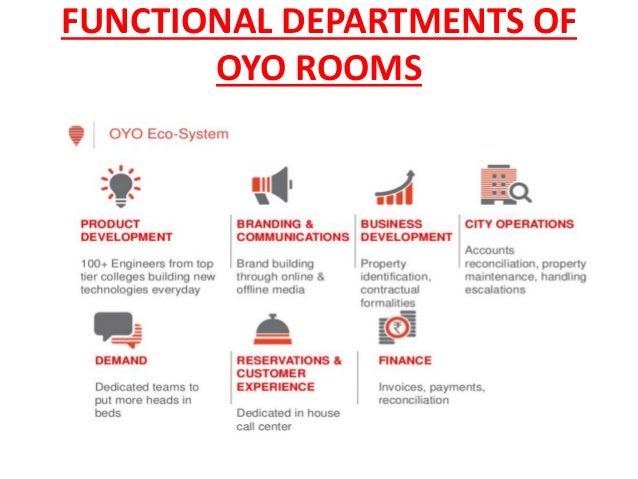 FUNCTIONAL DEPARTMENTS OF OYO ROOMS

OYO Eco-System

PRODUCT DEVELOPMENT

100+ Engineers from top tier colleges building new technologies everyday

BRANDING & COMMUNICATIONS

Brand building through online & offline media

BUSINESS DEVELOPMENT

Property identification, contractual formalities

CITY OPERATIONS

Accounts reconciliation, property maintenance, handling escalations

DEMAND

Dedicated teams to put more heads in beds

RESERVATIONS & CUSTOMER EXPERIENCE

Dedicated in house call center

FINANCE

Invoices, payments, reconciliation